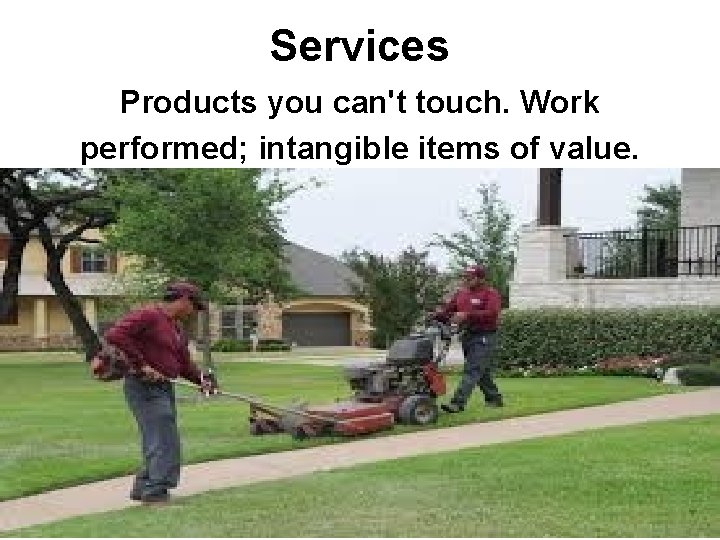 Services

Products you can't touch. Work performed; intangible items of value.